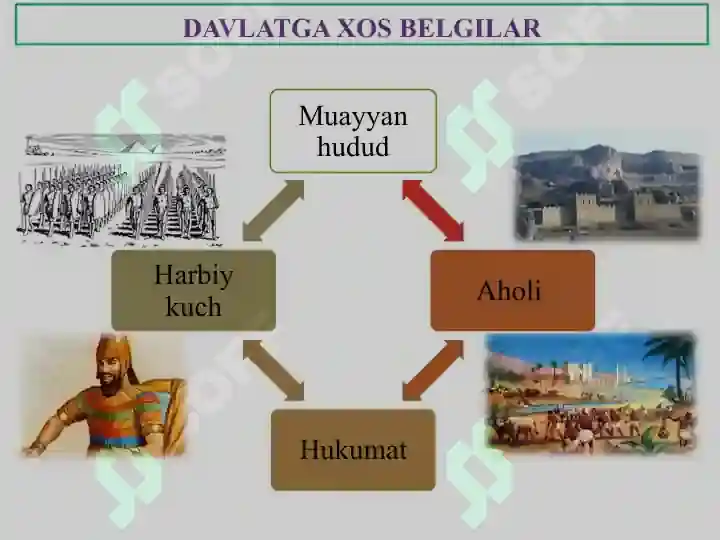 DAVLATGA XOS BELGILAR

Muayyan hudud

Harbiy kuch

Aholi

Hukumat